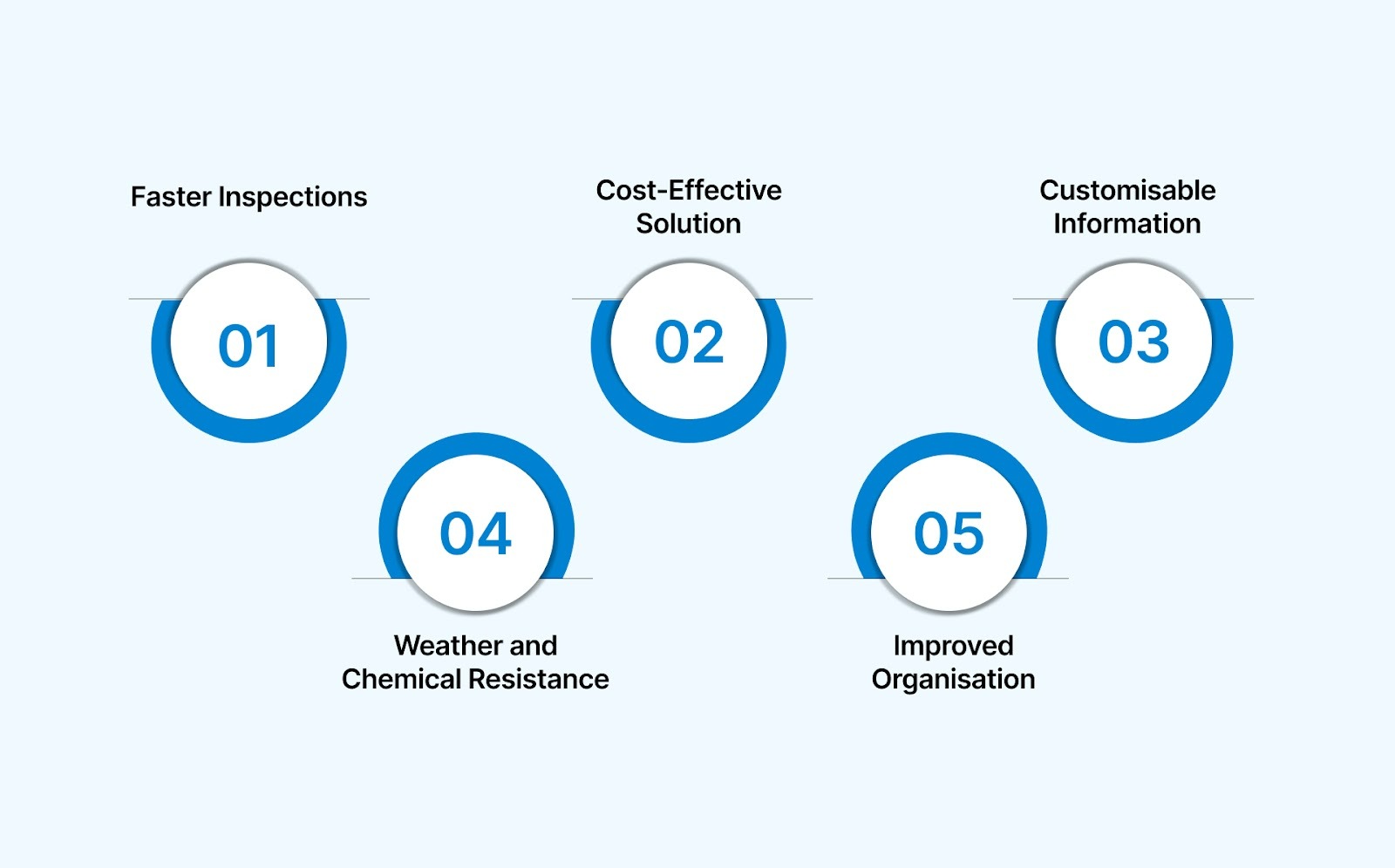 Faster Inspections

01

Cost-Effective Solution

02

Customisable Information

03

04

Weather and Chemical Resistance

05

Improved Organisation